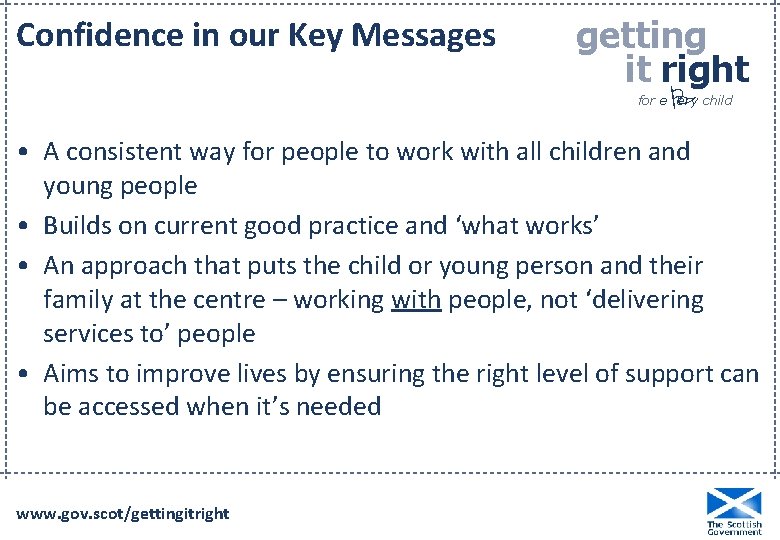 Confidence in our Key Messages

getting it right
for every child

• A consistent way for people to work with all children and young people
• Builds on current good practice and 'what works'
• An approach that puts the child or young person and their family at the centre – working with people, not 'delivering services to' people
• Aims to improve lives by ensuring the right level of support can be accessed when it's needed

www.gov.scot/gettingitright

The Scottish Government